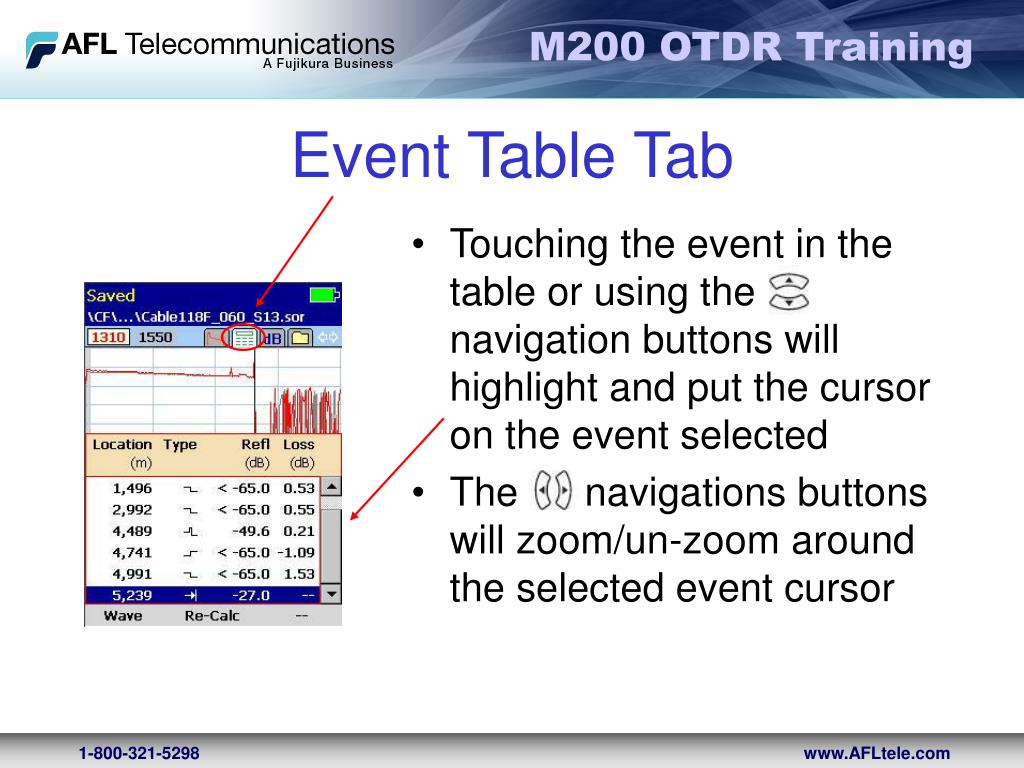 AFL Telecommunications
A Fujikura Business

M200 OTDR Training

Event Table Tab

Saved
\CF\...\Cable118F_060_S13.sor
1310 1550 dB

| Location (m) | Type | Refl (dB) | Loss (dB) |
|---|---|---|---|
| 1,496 | | < -65.0 | 0.53 |
| 2,992 | | < -65.0 | 0.55 |
| 4,489 | | -49.6 | 0.21 |
| 4,741 | | < -65.0 | -1.09 |
| 4,991 | | < -65.0 | 1.53 |
| 5,239 | | -27.0 | -- |

Wave Re-Calc --

• Touching the event in the table or using the navigation buttons will highlight and put the cursor on the event selected

• The navigations buttons will zoom/un-zoom around the selected event cursor

1-800-321-5298

www.AFLtele.com